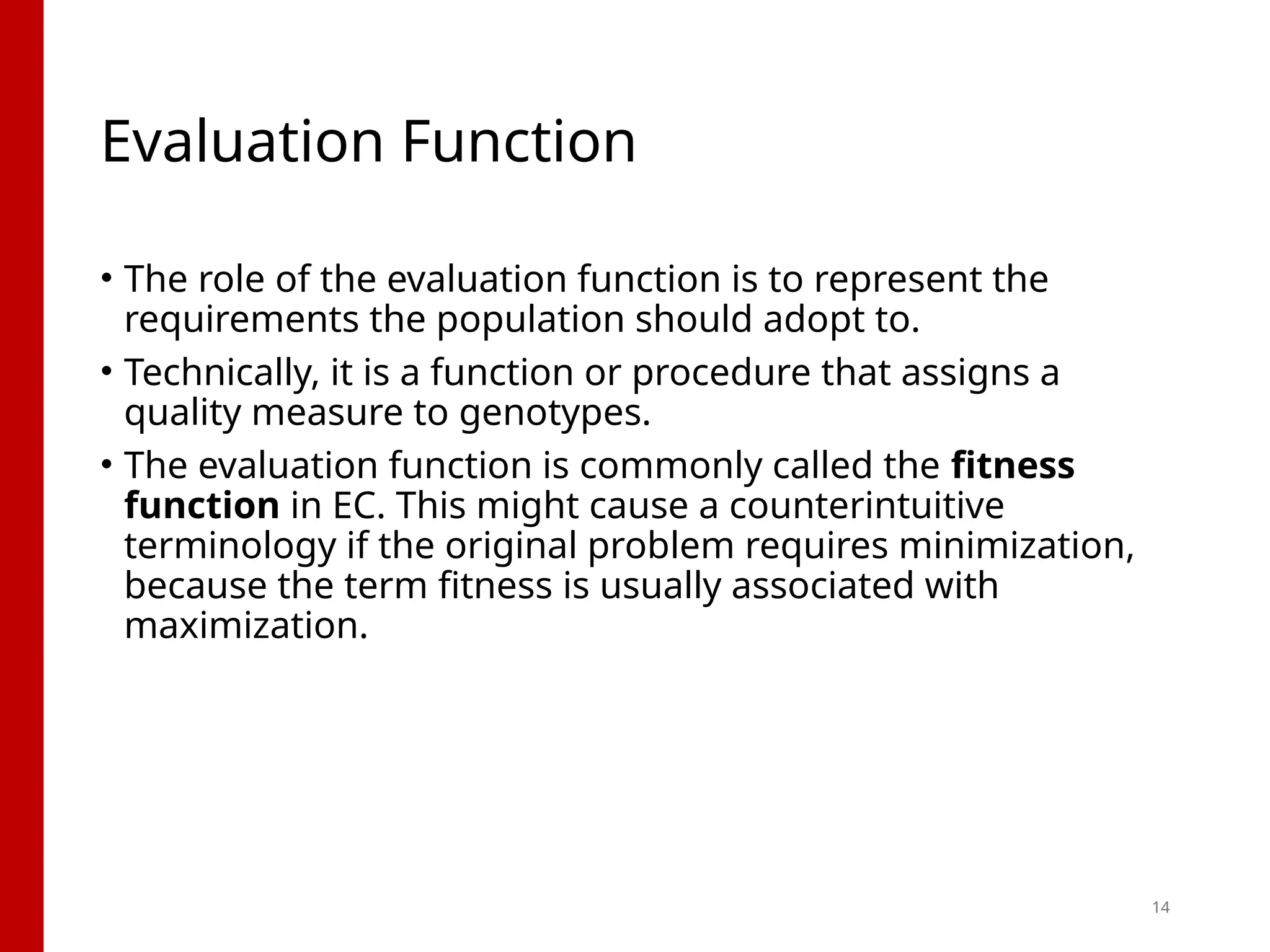 Evaluation Function

• The role of the evaluation function is to represent the requirements the population should adopt to.

• Technically, it is a function or procedure that assigns a quality measure to genotypes.

• The evaluation function is commonly called the **fitness function** in EC. This might cause a counterintuitive terminology if the original problem requires minimization, because the term fitness is usually associated with maximization.

14